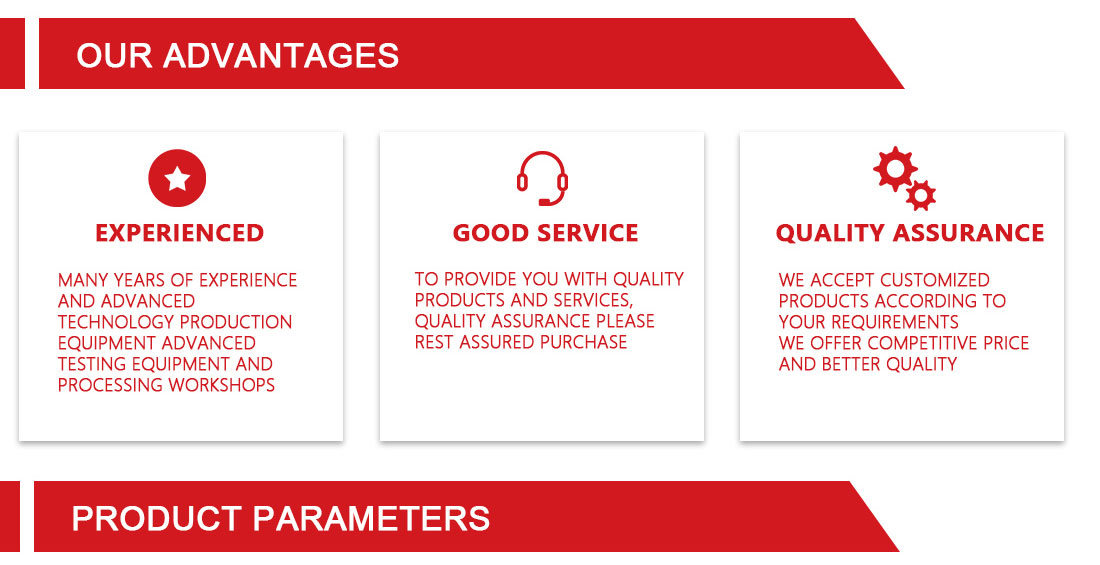 OUR ADVANTAGES

EXPERIENCED

MANY YEARS OF EXPERIENCE AND ADVANCED TECHNOLOGY PRODUCTION EQUIPMENT ADVANCED TESTING EQUIPMENT AND PROCESSING WORKSHOPS

GOOD SERVICE

TO PROVIDE YOU WITH QUALITY PRODUCTS AND SERVICES, QUALITY ASSURANCE PLEASE REST ASSURED PURCHASE

QUALITY ASSURANCE

WE ACCEPT CUSTOMIZED PRODUCTS ACCORDING TO YOUR REQUIREMENTS
WE OFFER COMPETITIVE PRICE AND BETTER QUALITY

PRODUCT PARAMETERS